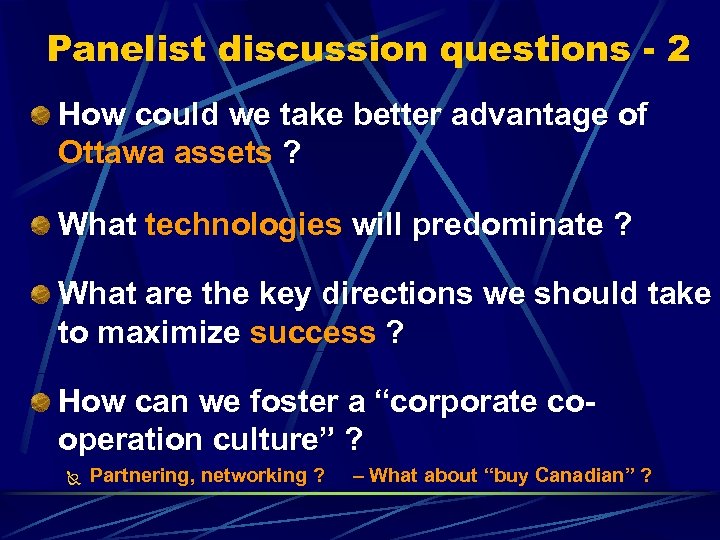 Panelist discussion questions - 2

How could we take better advantage of Ottawa assets ?

What technologies will predominate ?

What are the key directions we should take to maximize success ?

How can we foster a “corporate co-operation culture” ?

Partnering, networking ? – What about “buy Canadian” ?